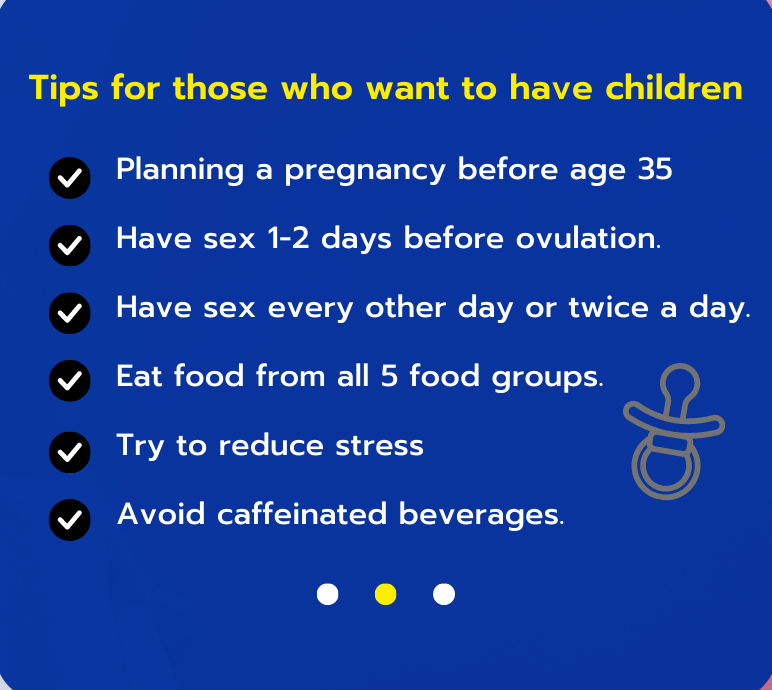 Tips for those who want to have children

Planning a pregnancy before age 35

Have sex 1-2 days before ovulation.

Have sex every other day or twice a day.

Eat food from all 5 food groups.

Try to reduce stress

Avoid caffeinated beverages.